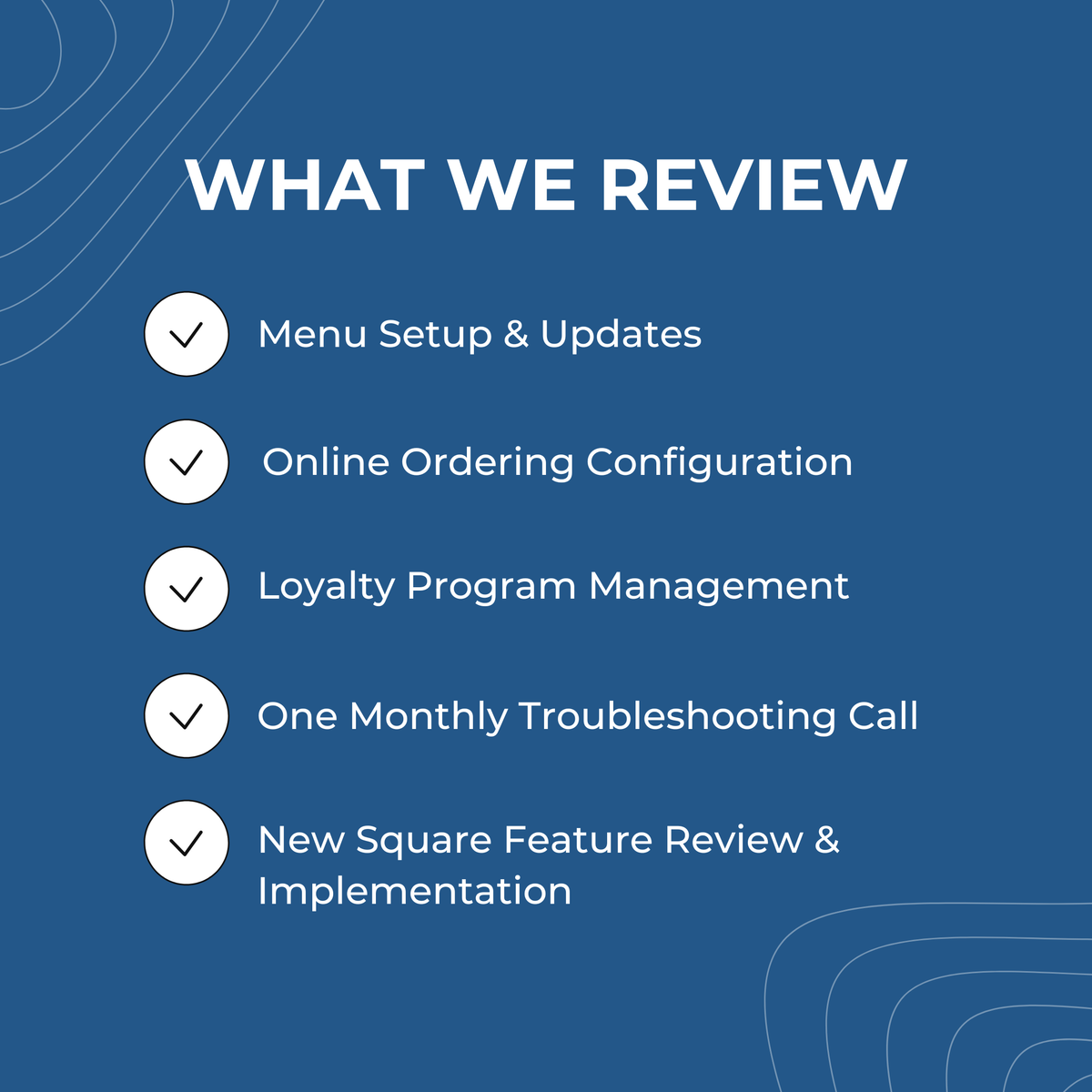 WHAT WE REVIEW

Menu Setup & Updates

Online Ordering Configuration

Loyalty Program Management

One Monthly Troubleshooting Call

New Square Feature Review & Implementation